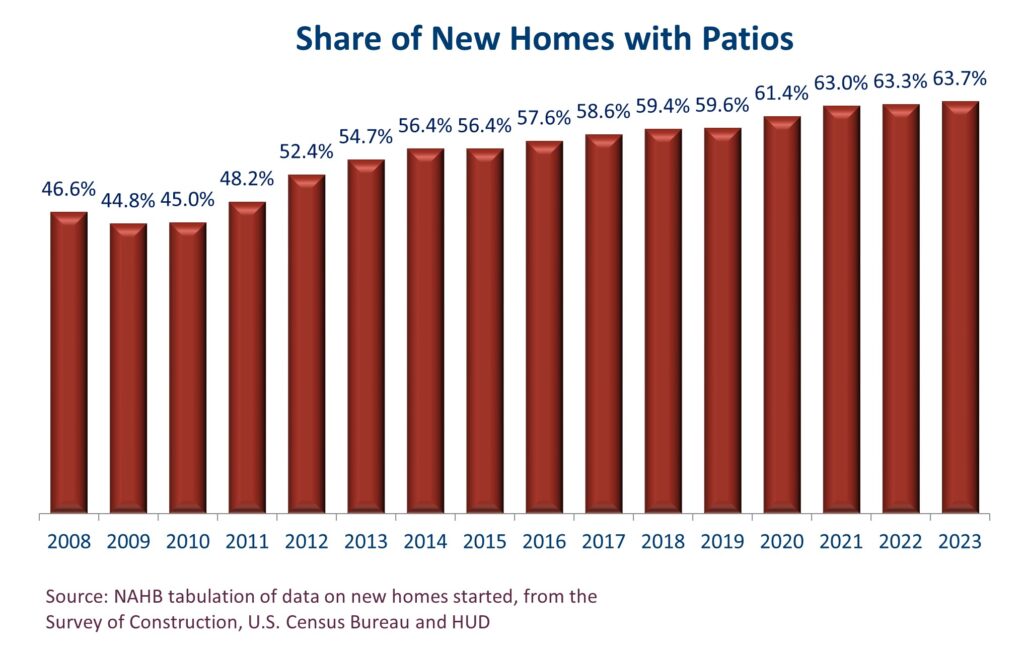 Share of New Homes with Patios

46.6% 44.8% 45.0% 48.2% 52.4% 54.7% 56.4% 56.4% 57.6% 58.6% 59.4% 59.6% 61.4% 63.0% 63.3% 63.7%

2008 2009 2010 2011 2012 2013 2014 2015 2016 2017 2018 2019 2020 2021 2022 2023

Source: NAHB tabulation of data on new homes started, from the Survey of Construction, U.S. Census Bureau and HUD